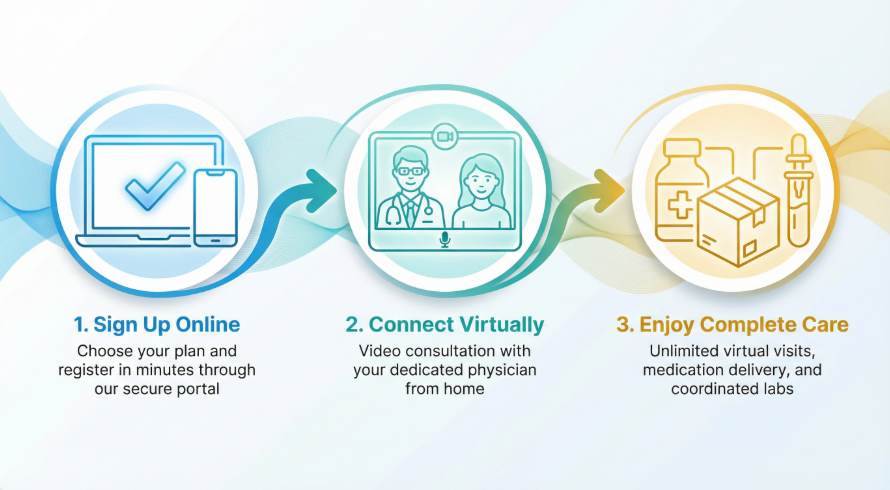 1. Sign Up Online
Choose your plan and register in minutes through our secure portal

2. Connect Virtually
Video consultation with your dedicated physician from home

3. Enjoy Complete Care
Unlimited virtual visits, medication delivery, and coordinated labs